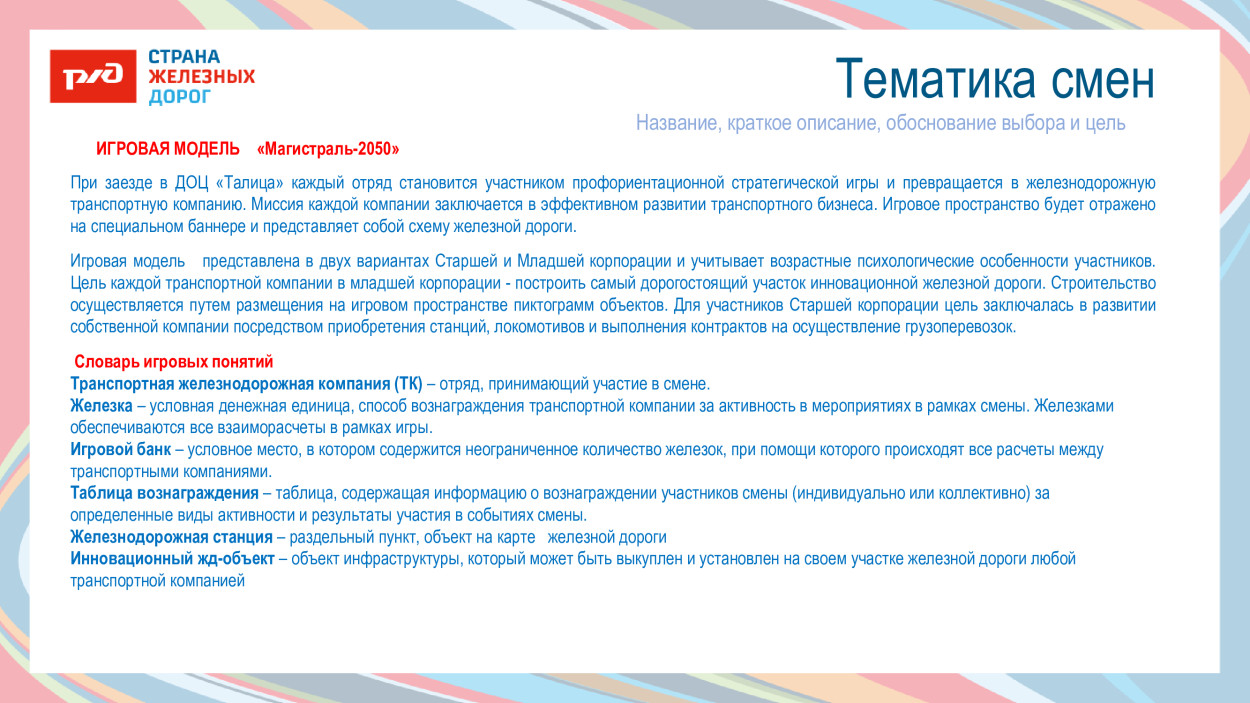 РЖД

СТРАНА ЖЕЛЕЗНЫХ ДОРОГ

Тематика смен

Название, краткое описание, обоснование выбора и цель

ИГРОВАЯ МОДЕЛЬ «Магистраль-2050»

При заезде в ДОЦ «Талица» каждый отряд становится участником профориентационной стратегической игры и превращается в железнодорожную транспортную компанию. Миссия каждой компании заключается в эффективном развитии транспортного бизнеса. Игровое пространство будет отражено на специальном баннере и представляет собой схему железной дороги.

Игровая модель представлена в двух вариантах Старшей и Младшей корпорации и учитывает возрастные психологические особенности участников. Цель каждой транспортной компании в младшей корпорации - построить самый дорогостоящий участок инновационной железной дороги. Строительство осуществляется путем размещения на игровом пространстве пиктограмм объектов. Для участников Старшей корпорации цель заключалась в развитии собственной компании посредством приобретения станций, локомотивов и выполнения контрактов на осуществление грузоперевозок.

Словарь игровых понятий
Транспортная железнодорожная компания (ТК) – отряд, принимающий участие в смене.
Железка – условная денежная единица, способ вознаграждения транспортной компании за активность в мероприятиях в рамках смены. Железками обеспечиваются все взаиморасчеты в рамках игры.
Игровой банк – условное место, в котором содержится неограниченное количество железок, при помощи которого происходят все расчеты между транспортными компаниями.
Таблица вознаграждения – таблица, содержащая информацию о вознаграждении участников смены (индивидуально или коллективно) за определенные виды активности и результаты участия в событиях смены.
Железнодорожная станция – раздельный пункт, объект на карте железной дороги
Инновационный жд-объект – объект инфраструктуры, который может быть выкуплен и установлен на своем участке железной дороги любой транспортной компанией